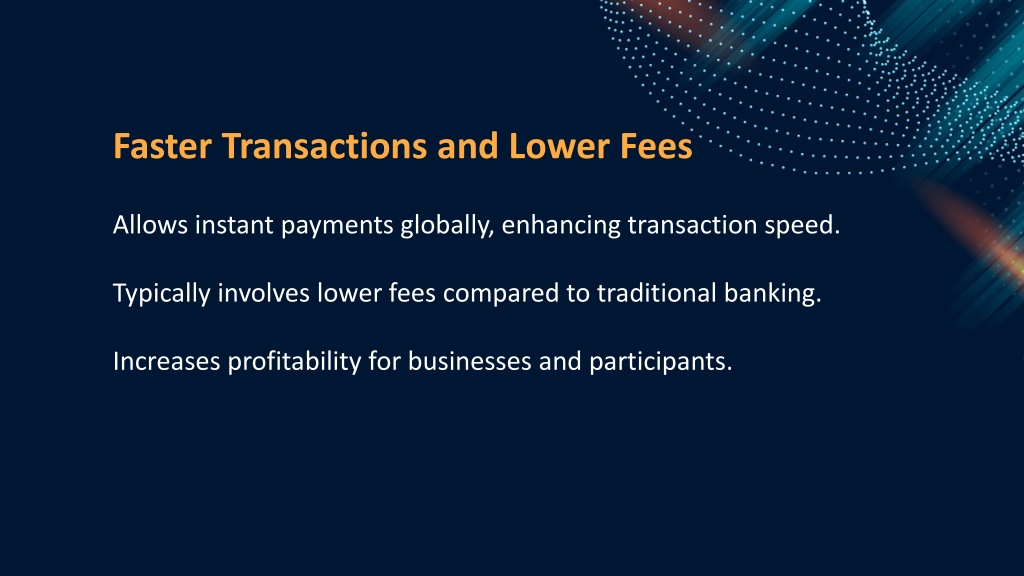 Faster Transactions and Lower Fees

Allows instant payments globally, enhancing transaction speed.

Typically involves lower fees compared to traditional banking.

Increases profitability for businesses and participants.